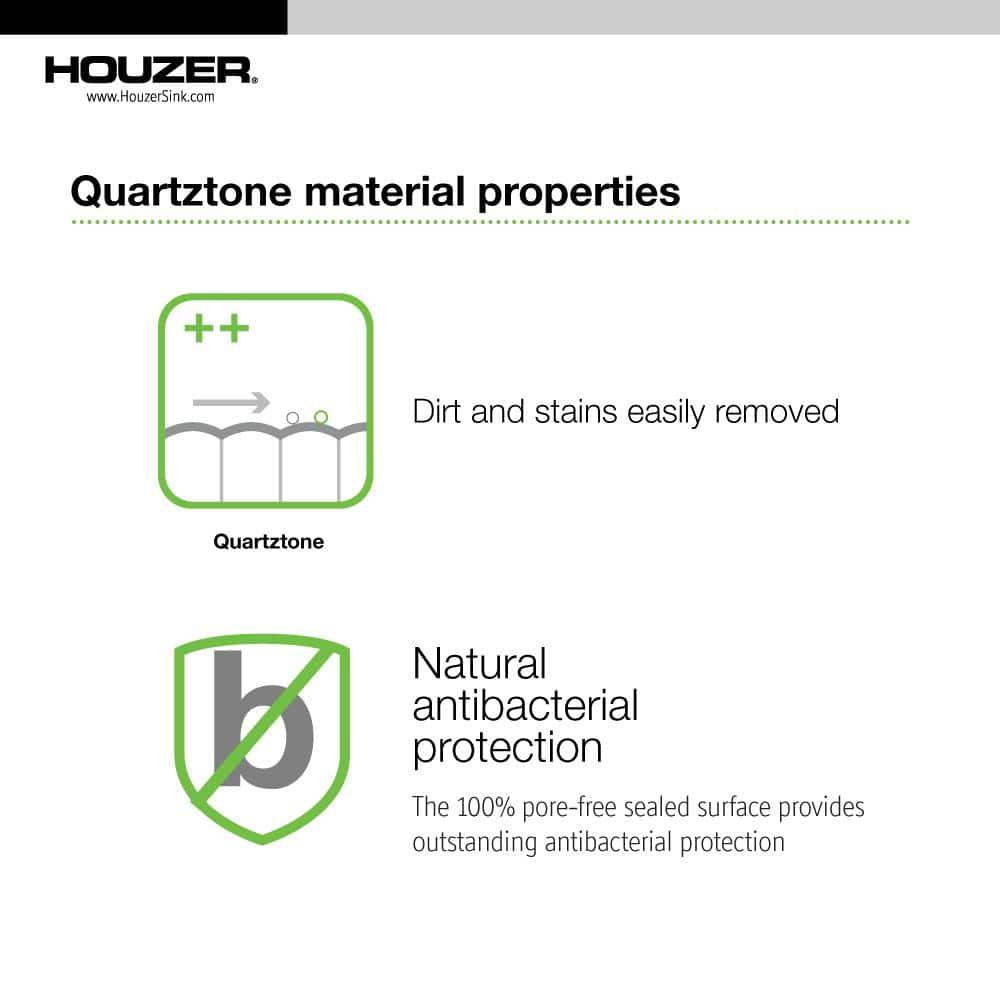 HOUZER®
www.HouzerSink.com

Quartztone material properties

++

Quartztone

Dirt and stains easily removed

b

Natural antibacterial protection

The 100% pore-free sealed surface provides outstanding antibacterial protection